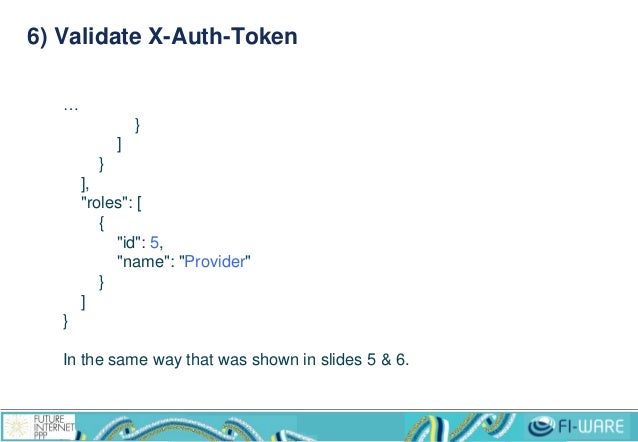 6) Validate X-Auth-Token

…
}
]
}
],
"roles": [
{
"id": 5,
"name": "Provider"
}
]
}

In the same way that was shown in slides 5 & 6.

FUTURE INTERNET PPP

FI-WARE